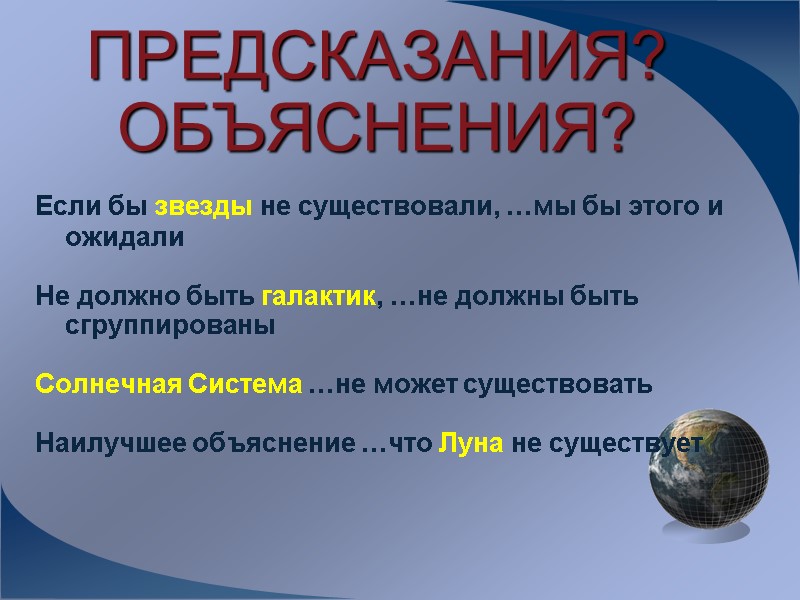 ПРЕДСКАЗАНИЯ? ОБЪЯСНЕНИЯ?

Если бы звезды не существовали, …мы бы этого и ожидали

Не должно быть галактик, …не должны быть сгруппированы

Солнечная Система …не может существовать

Наилучшее объяснение …что Луна не существует